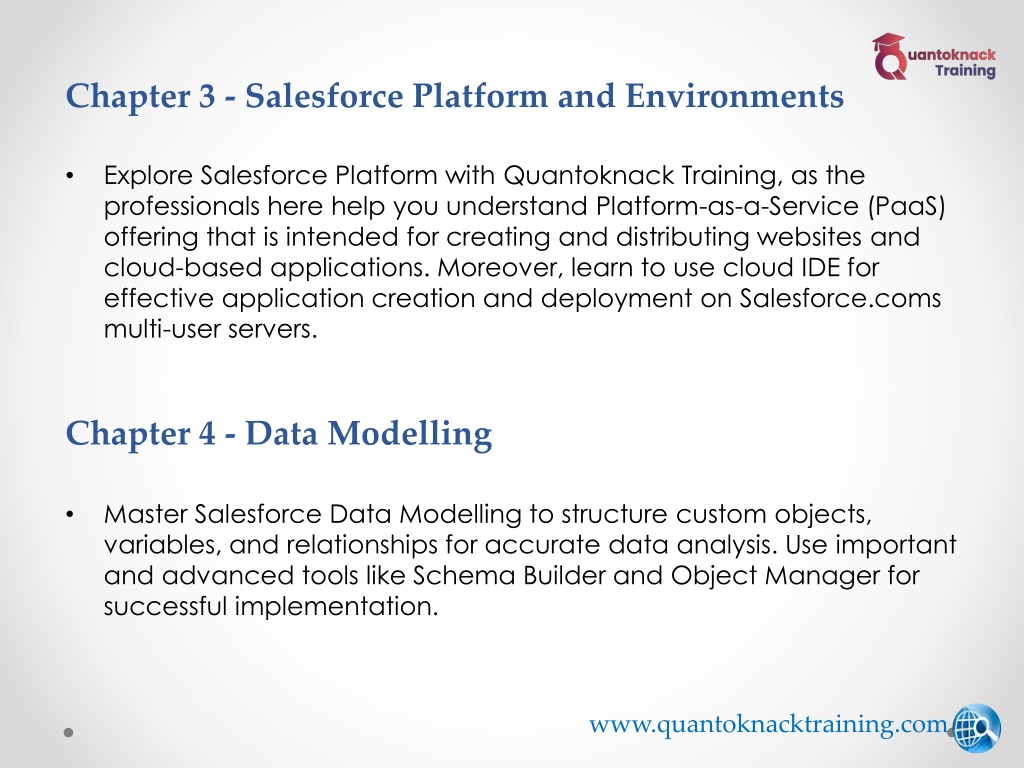 Quantoknack Training

Chapter 3 - Salesforce Platform and Environments

• Explore Salesforce Platform with Quantoknack Training, as the professionals here help you understand Platform-as-a-Service (PaaS) offering that is intended for creating and distributing websites and cloud-based applications. Moreover, learn to use cloud IDE for effective application creation and deployment on Salesforce.coms multi-user servers.

Chapter 4 - Data Modelling

• Master Salesforce Data Modelling to structure custom objects, variables, and relationships for accurate data analysis. Use important and advanced tools like Schema Builder and Object Manager for successful implementation.

www.quantoknacktraining.com